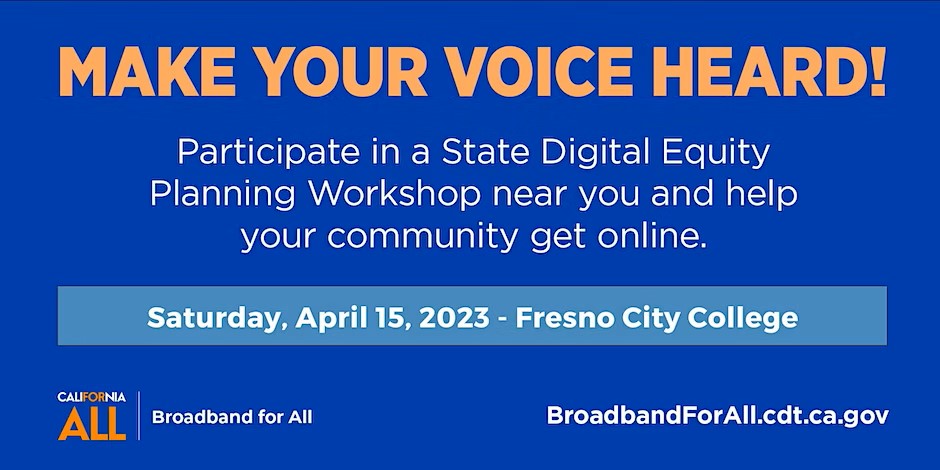 MAKE YOUR VOICE HEARD!

Participate in a State Digital Equity Planning Workshop near you and help your community get online.

Saturday, April 15, 2023 - Fresno City College

CALIFORNIA ALL

Broadband for All

BroadbandForAll.cdt.ca.gov